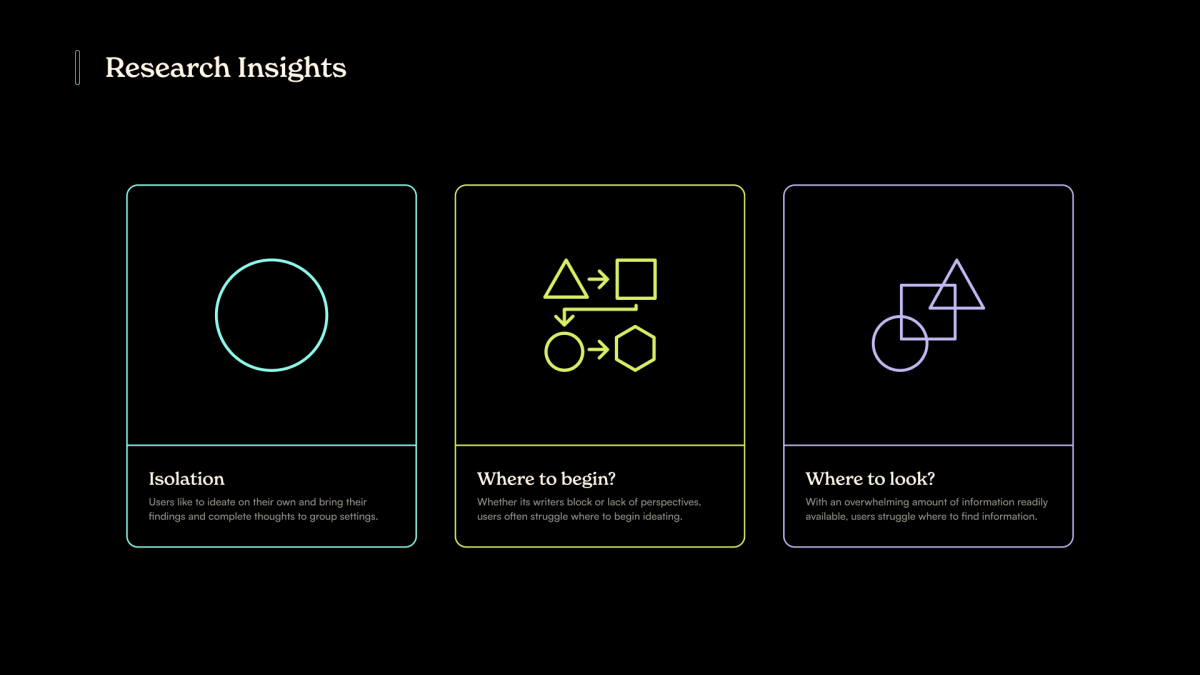 Research Insights

Isolation

Users like to ideate on their own and bring their findings and complete thoughts to group settings.

Where to begin?

Whether its writers block or lack of perspectives, users often struggle where to begin ideating.

Where to look?

With an overwhelming amount of information readily available, users struggle where to find information.